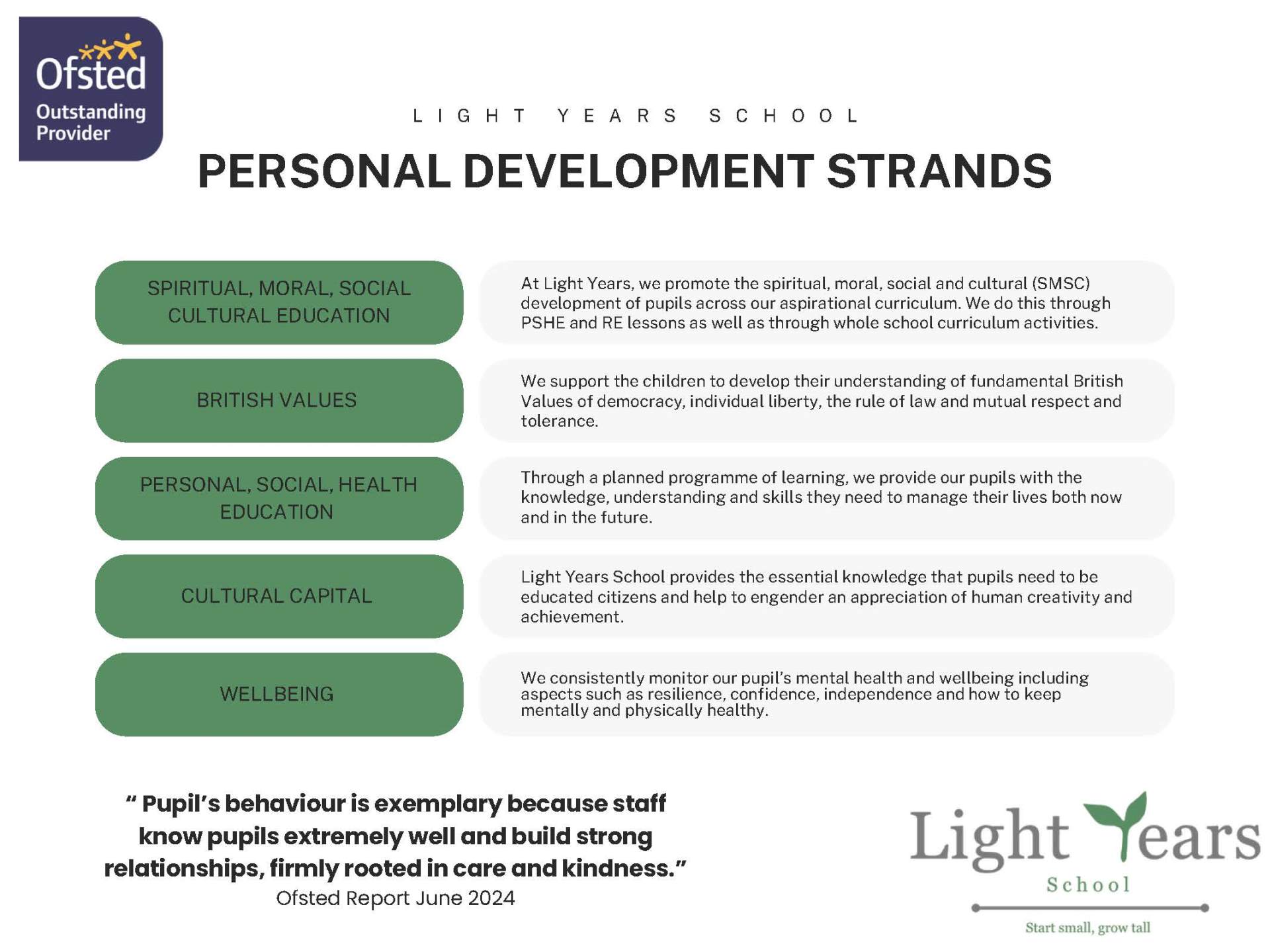 Ofsted
Outstanding Provider

LIGHT YEARS SCHOOL

PERSONAL DEVELOPMENT STRANDS

SPIRITUAL, MORAL, SOCIAL CULTURAL EDUCATION

At Light Years, we promote the spiritual, moral, social and cultural (SMSC) development of pupils across our aspirational curriculum. We do this through PSHE and RE lessons as well as through whole school curriculum activities.

BRITISH VALUES

We support the children to develop their understanding of fundamental British Values of democracy, individual liberty, the rule of law and mutual respect and tolerance.

PERSONAL, SOCIAL, HEALTH EDUCATION

Through a planned programme of learning, we provide our pupils with the knowledge, understanding and skills they need to manage their lives both now and in the future.

CULTURAL CAPITAL

Light Years School provides the essential knowledge that pupils need to be educated citizens and help to engender an appreciation of human creativity and achievement.

WELLBEING

We consistently monitor our pupil's mental health and wellbeing including aspects such as resilience, confidence, independence and how to keep mentally and physically healthy.

" Pupil's behaviour is exemplary because staff know pupils extremely well and build strong relationships, firmly rooted in care and kindness."
Ofsted Report June 2024

Light Years
School
Start small, grow tall